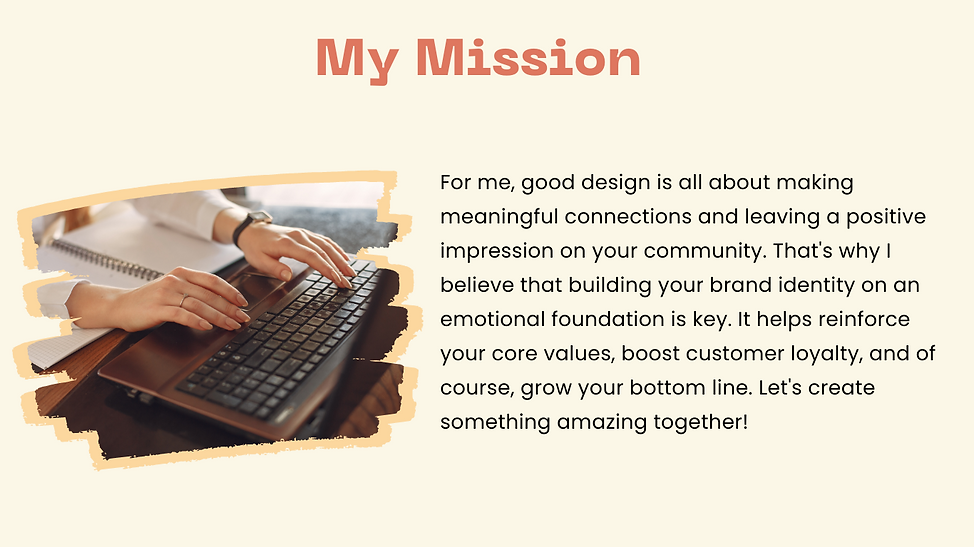 My Mission

For me, good design is all about making meaningful connections and leaving a positive impression on your community. That's why I believe that building your brand identity on an emotional foundation is key. It helps reinforce your core values, boost customer loyalty, and of course, grow your bottom line. Let's create something amazing together!